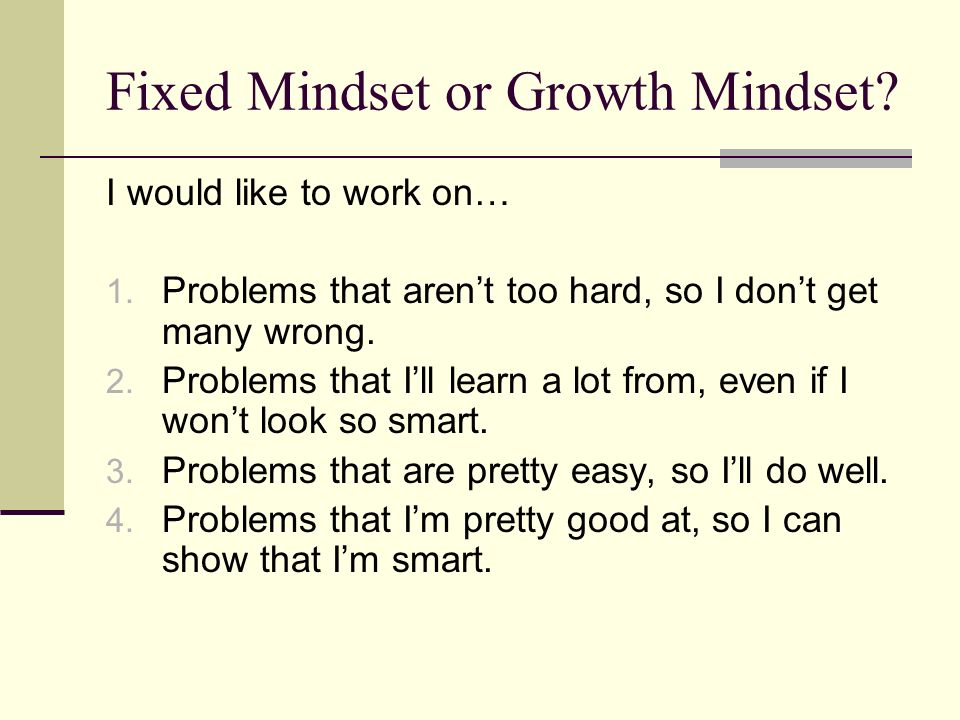 Fixed Mindset or Growth Mindset?

I would like to work on…

1. Problems that aren’t too hard, so I don’t get many wrong.
2. Problems that I’ll learn a lot from, even if I won’t look so smart.
3. Problems that are pretty easy, so I’ll do well.
4. Problems that I’m pretty good at, so I can show that I’m smart.